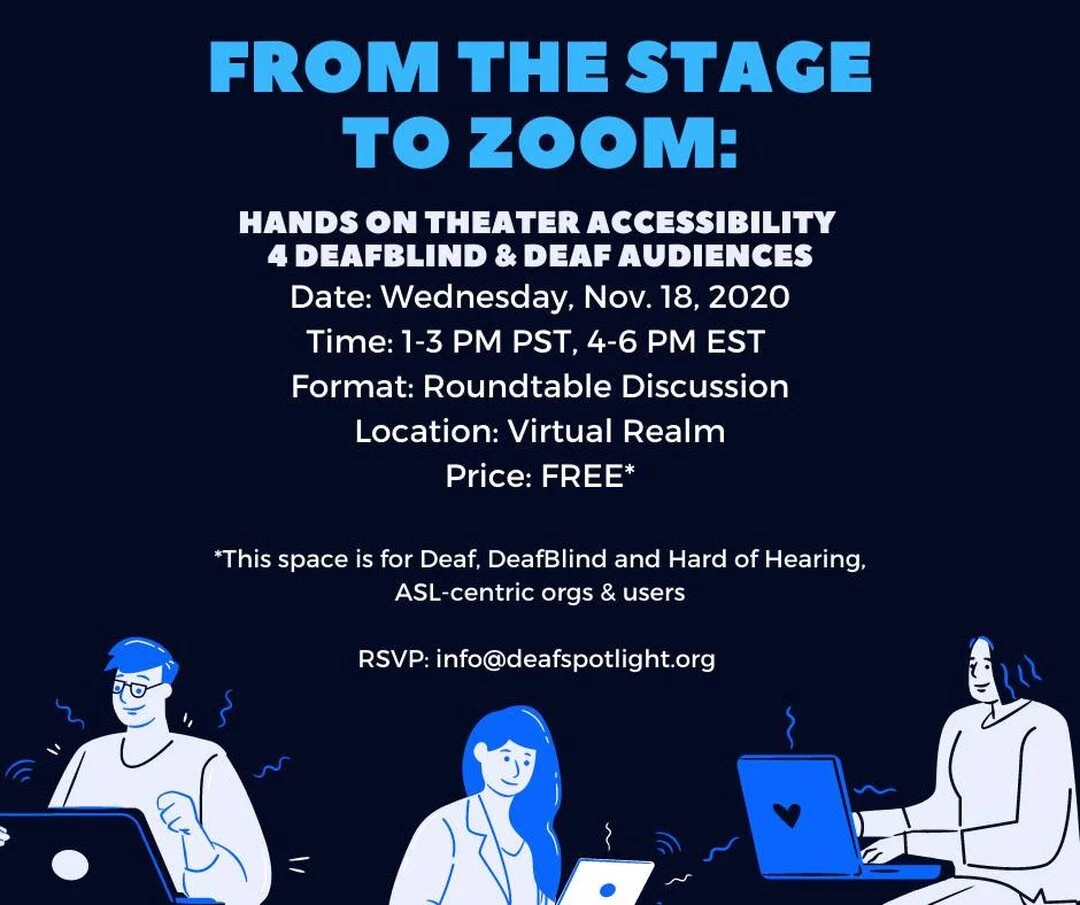 FROM THE STAGE TO ZOOM:

HANDS ON THEATER ACCESSIBILITY 4 DEAFBLIND & DEAF AUDIENCES

Date: Wednesday, Nov. 18, 2020
Time: 1-3 PM PST, 4-6 PM EST
Format: Roundtable Discussion
Location: Virtual Realm
Price: FREE*

*This space is for Deaf, DeafBlind and Hard of Hearing, ASL-centric orgs & users

RSVP: info@deafspotlight.org